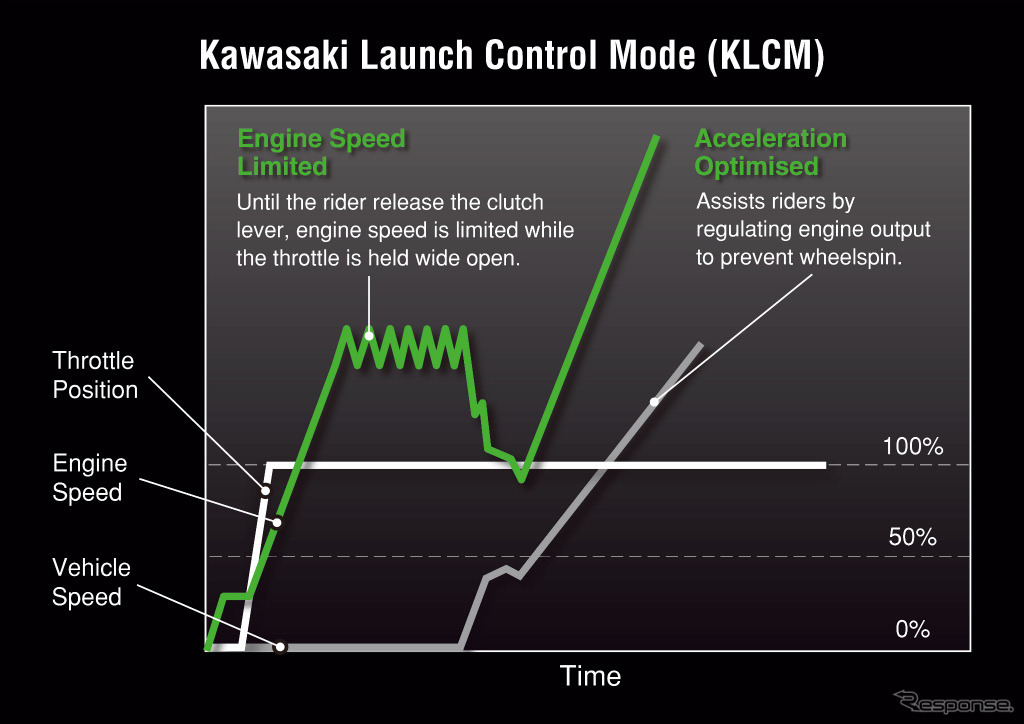 Kawasaki Launch Control Mode (KLCM)

Engine Speed Limited

Until the rider release the clutch lever, engine speed is limited while the throttle is held wide open.

Acceleration Optimised

Assists riders by regulating engine output to prevent wheelspin.

Throttle Position

Engine Speed

Vehicle Speed

100%

50%

0%

Time

Response.